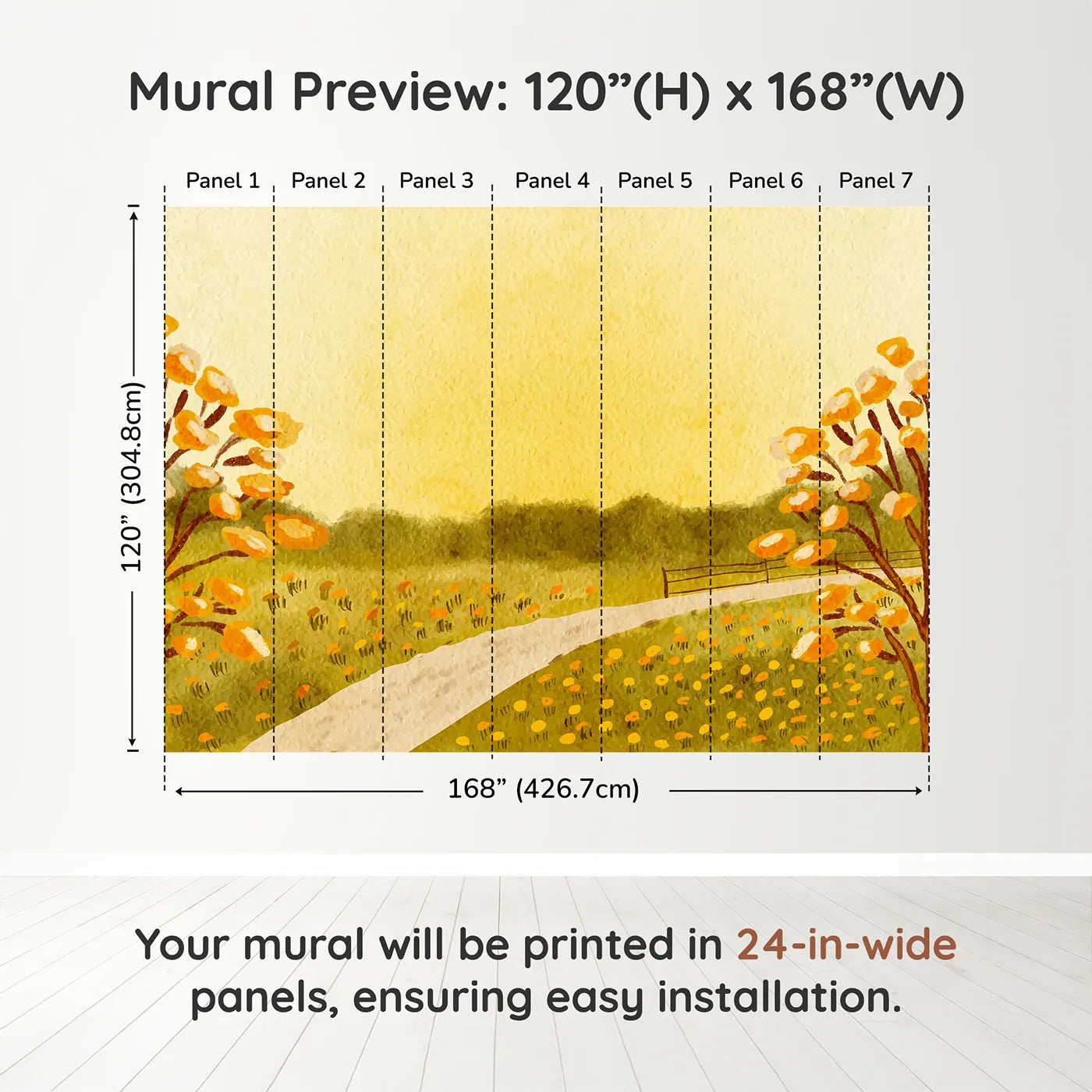 Mural Preview: 120”(H) x 168”(W)

Panel 1 Panel 2 Panel 3 Panel 4 Panel 5 Panel 6 Panel 7

120” (304.8cm)

168” (426.7cm)

Your mural will be printed in 24-in-wide panels, ensuring easy installation.